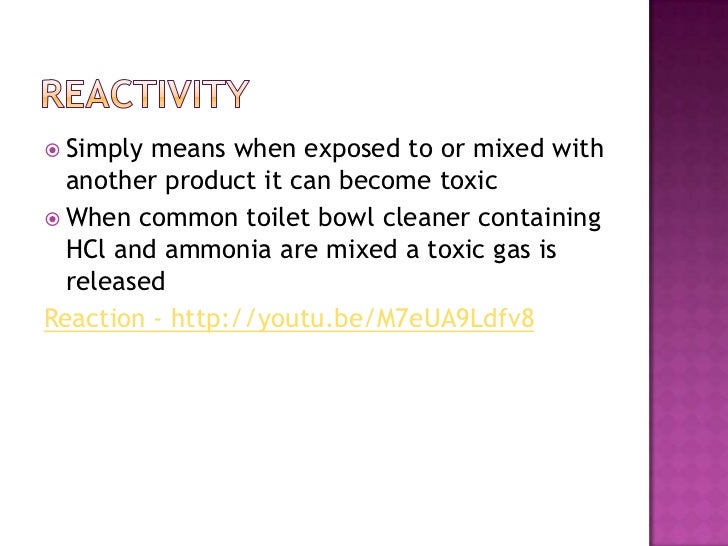 REACTIVITY

Simply means when exposed to or mixed with another product it can become toxic

When common toilet bowl cleaner containing HCl and ammonia are mixed a toxic gas is released

Reaction - http://youtu.be/M7eUA9Ldfv8